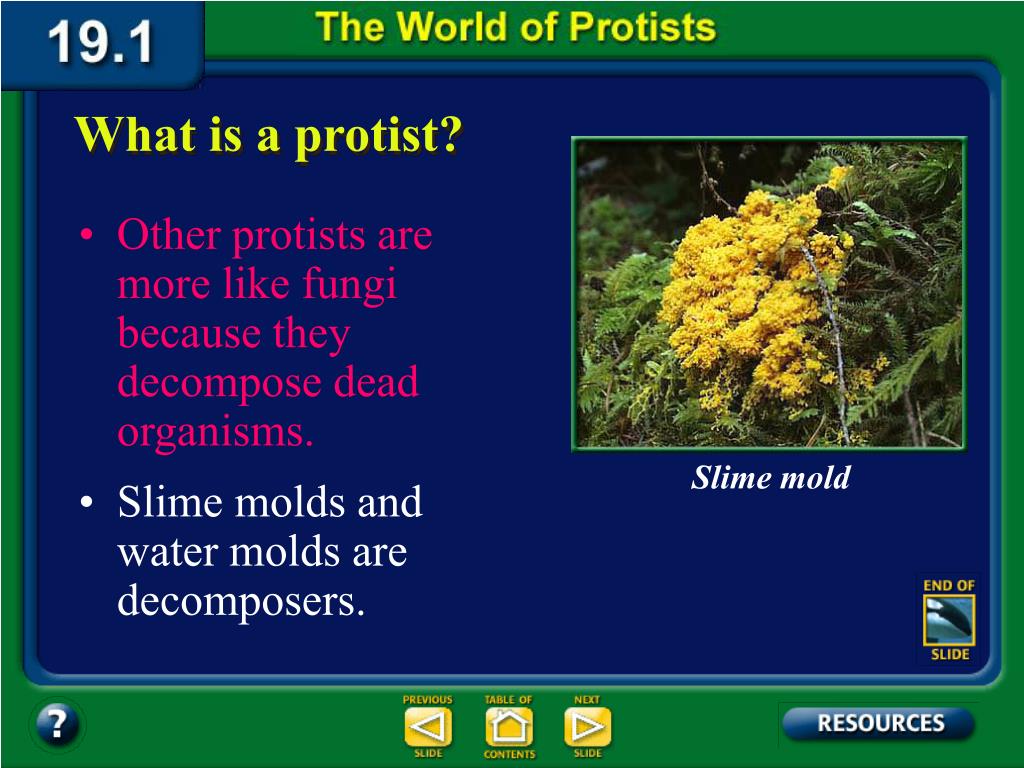 19.1

The World of Protists

What is a protist?

• Other protists are more like fungi because they decompose dead organisms.

• Slime molds and water molds are decomposers.

Slime mold

END OF SLIDE

?

PREVIOUS SLIDE

TABLE OF CONTENTS

NEXT SLIDE

RESOURCES